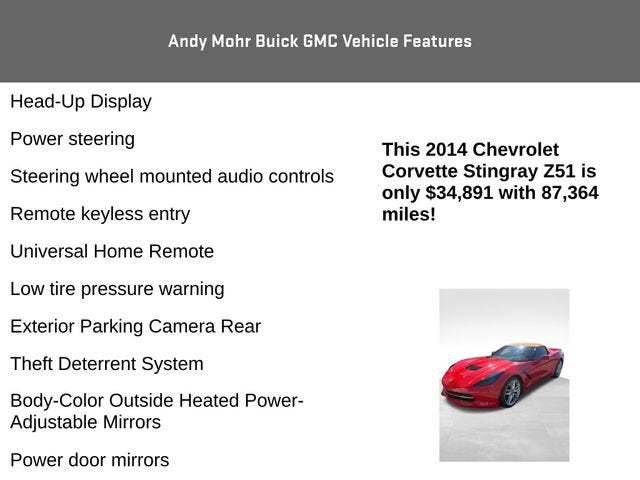 Andy Mohr Buick GMC Vehicle Features

Head-Up Display

Power steering

Steering wheel mounted audio controls

Remote keyless entry

Universal Home Remote

Low tire pressure warning

Exterior Parking Camera Rear

Theft Deterrent System

Body-Color Outside Heated Power-Adjustable Mirrors

Power door mirrors

This 2014 Chevrolet Corvette Stingray Z51 is only $34,891 with 87,364 miles!